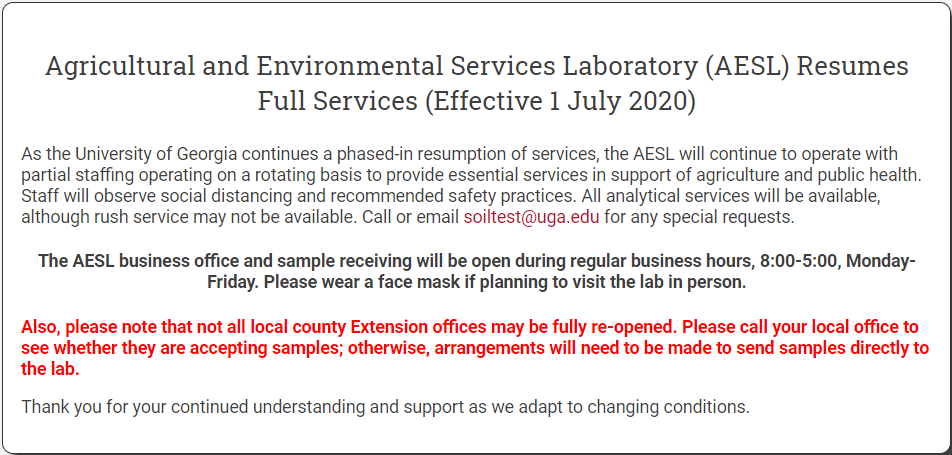 Agricultural and Environmental Services Laboratory (AESL) Resumes Full Services (Effective 1 July 2020)

As the University of Georgia continues a phased-in resumption of services, the AESL will continue to operate with partial staffing operating on a rotating basis to provide essential services in support of agriculture and public health. Staff will observe social distancing and recommended safety practices. All analytical services will be available, although rush service may not be available. Call or email soiltest@uga.edu for any special requests.

The AESL business office and sample receiving will be open during regular business hours, 8:00-5:00, Monday-Friday. Please wear a face mask if planning to visit the lab in person.

Also, please note that not all local county Extension offices may be fully re-opened. Please call your local office to see whether they are accepting samples; otherwise, arrangements will need to be made to send samples directly to the lab.

Thank you for your continued understanding and support as we adapt to changing conditions.